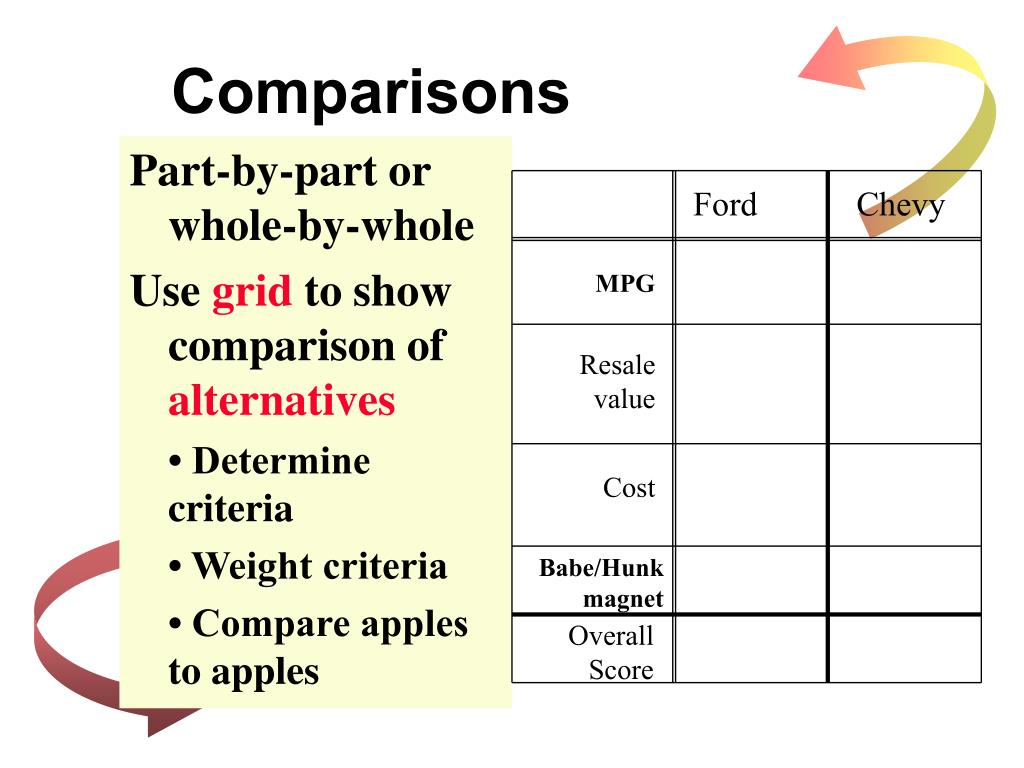 Comparisons

Part-by-part or whole-by-whole

Use grid to show comparison of alternatives

• Determine criteria

• Weight criteria

• Compare apples to apples

| | Ford | Chevy |
|---|---|---|
| MPG | | |
| Resale value | | |
| Cost | | |
| Babe/Hunk magnet | | |
| Overall Score | | |